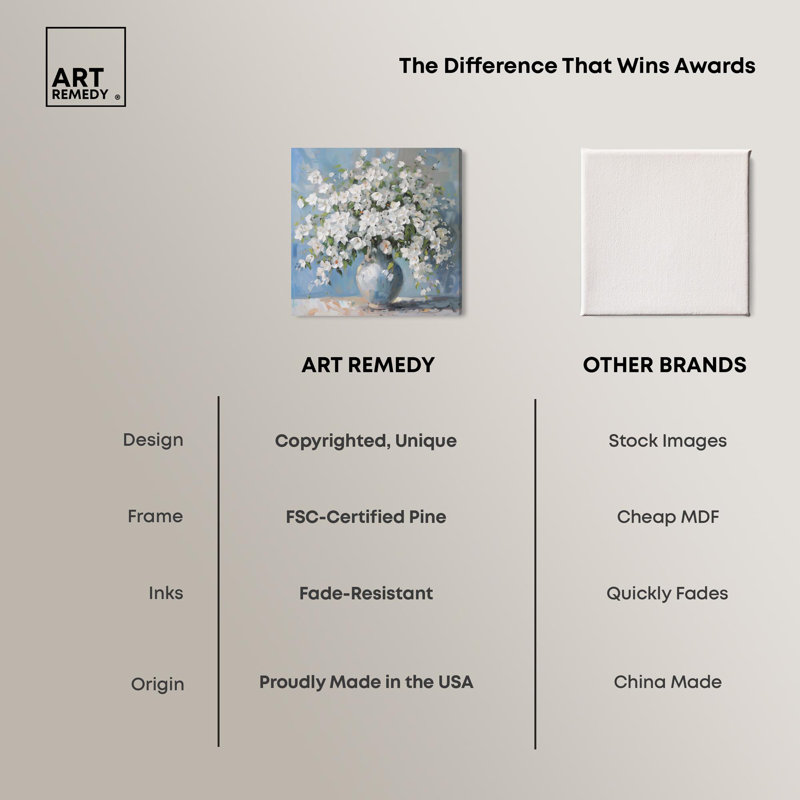 ART REMEDY ®

The Difference That Wins Awards

| | ART REMEDY | OTHER BRANDS |
|---|---|---|
| Design | Copyrighted, Unique | Stock Images |
| Frame | FSC-Certified Pine | Cheap MDF |
| Inks | Fade-Resistant | Quickly Fades |
| Origin | Proudly Made in the USA | China Made |